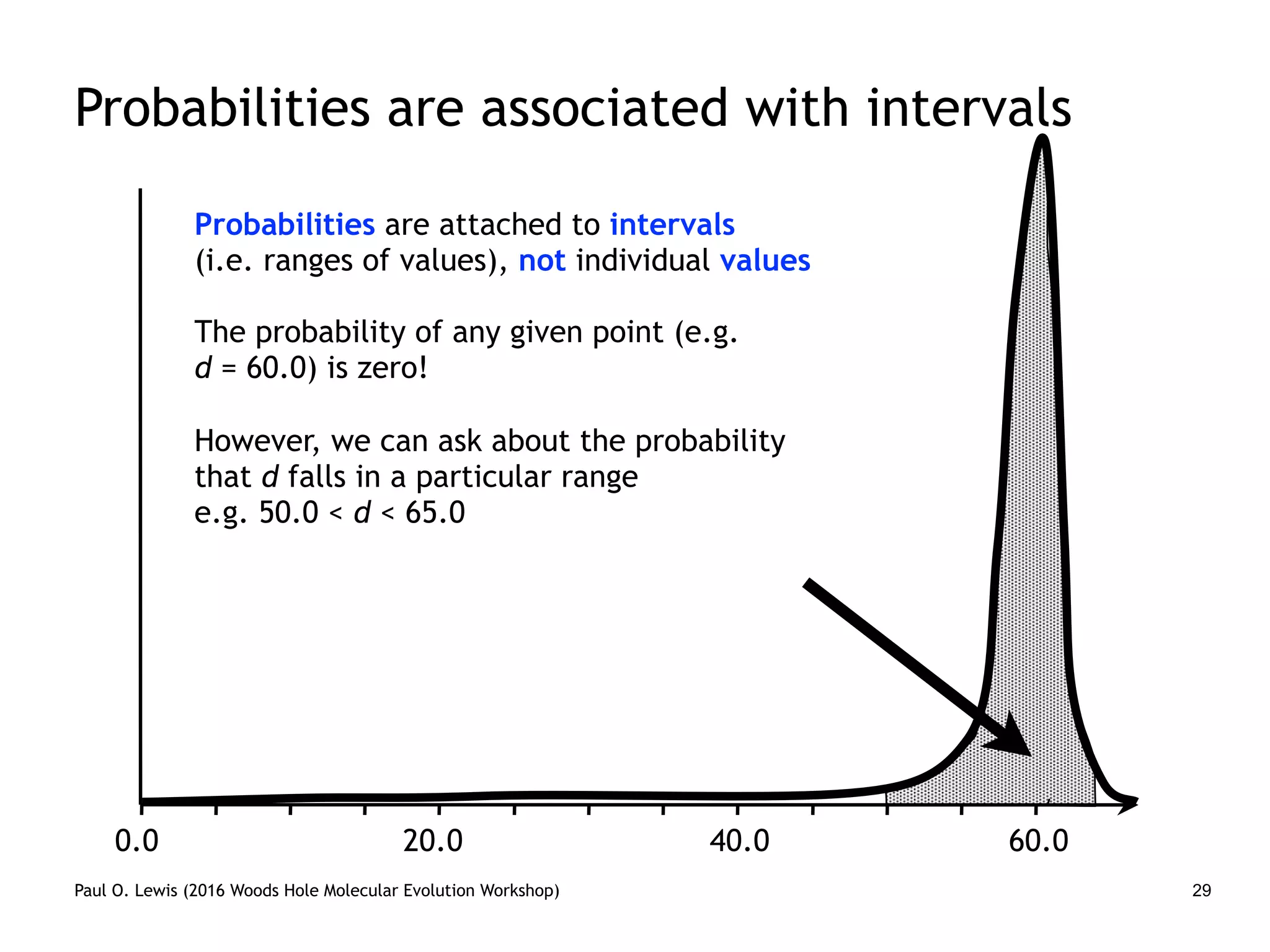 Probabilities are associated with intervals

Probabilities are attached to intervals (i.e. ranges of values), not individual values

The probability of any given point (e.g. $d$ = 60.0) is zero!

However, we can ask about the probability that $d$ falls in a particular range e.g. 50.0 < $d$ < 65.0

0.0
20.0
40.0
60.0

Paul O. Lewis (2016 Woods Hole Molecular Evolution Workshop)

29